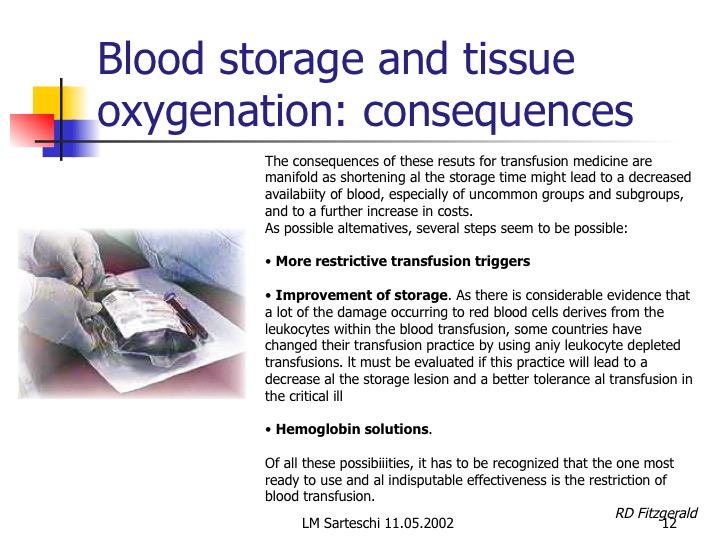 Blood storage and tissue oxygenation: consequences

The consequences of these resuts for transfusion medicine are manifold as shortening al the storage time might lead to a decreased availabiity of blood, especially of uncommon groups and subgroups, and to a further increase in costs.
As possible altematives, several steps seem to be possible:

• More restrictive transfusion triggers

• Improvement of storage. As there is considerable evidence that a lot of the damage occurring to red blood cells derives from the leukocytes within the blood transfusion, some countries have changed their transfusion practice by using aniy leukocyte depleted transfusions. lt must be evaluated if this practice will lead to a decrease al the storage lesion and a better tolerance al transfusion in the critical ill

• Hemoglobin solutions.

Of all these possibiiities, it has to be recognized that the one most ready to use and al indisputable effectiveness is the restriction of blood transfusion.

RD Fitzgerald

LM Sarteschi 11.05.2002

12